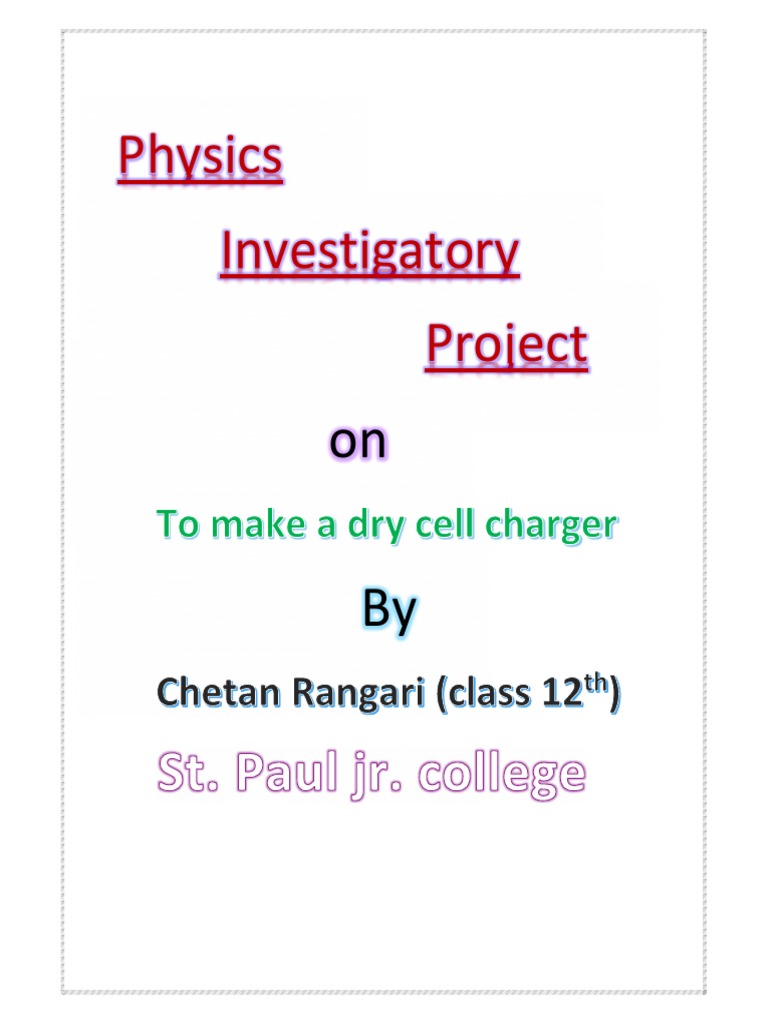 Physics

Investigatory

Project

on

To make a dry cell charger

By

Chetan Rangari (class 12$^{th}$)

St. Paul jr. college